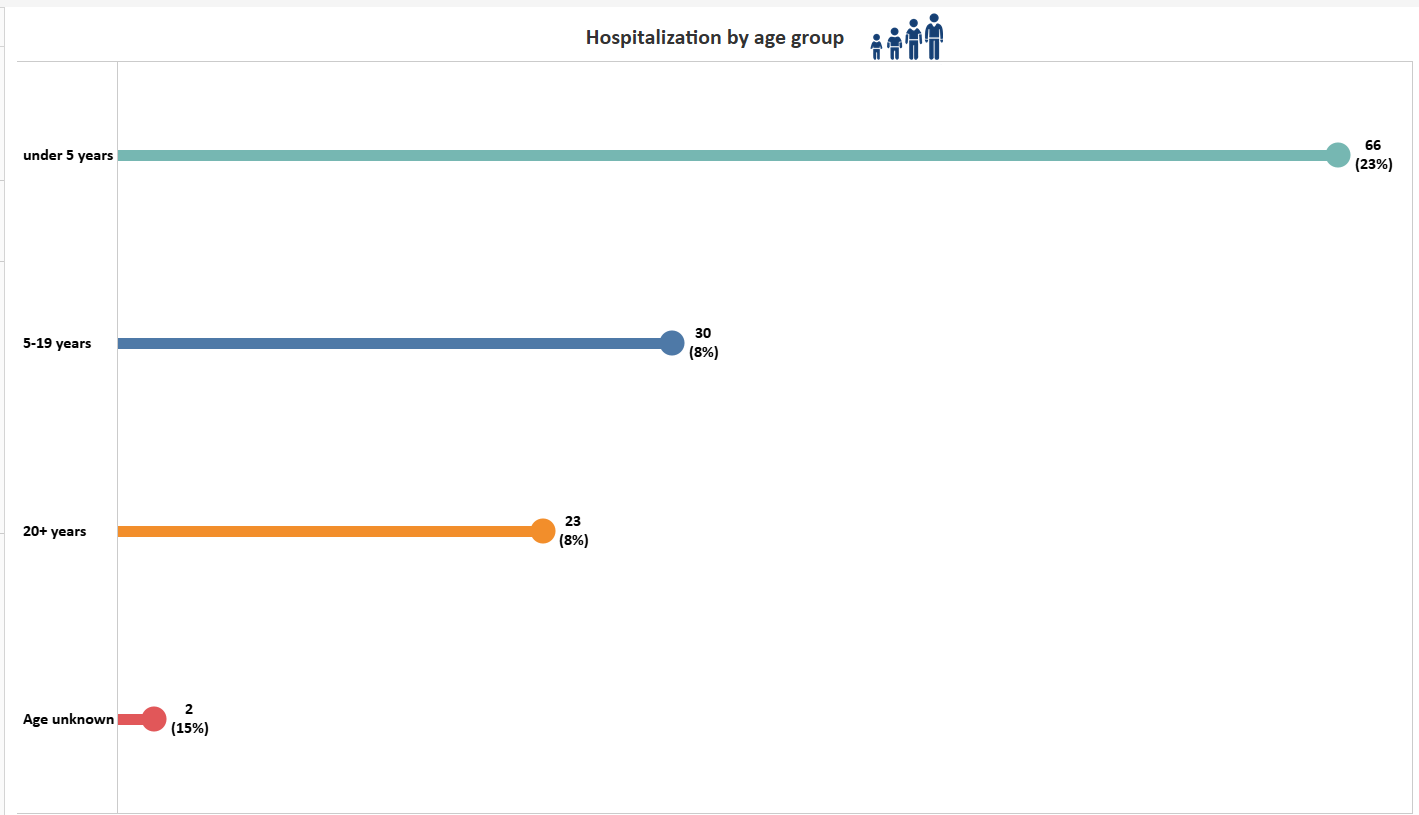 Hospitalization by age group

under 5 years
66
(23%)

5-19 years
30
(8%)

20+ years
23
(8%)

Age unknown
2
(15%)